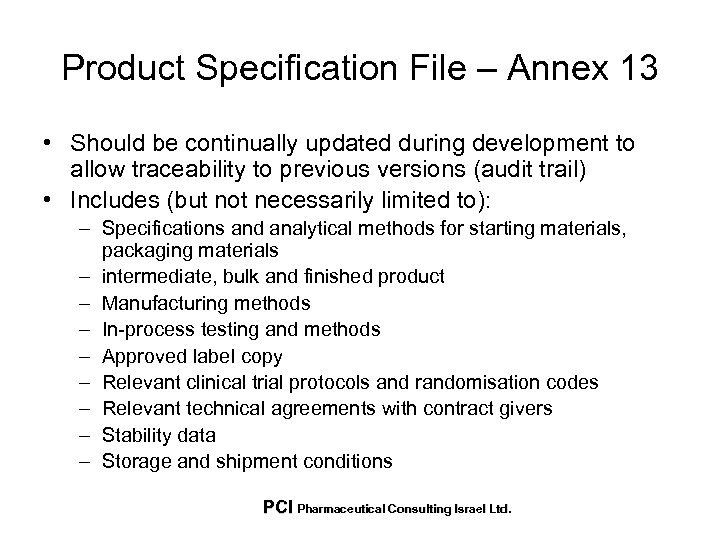 Product Specification File – Annex 13

• Should be continually updated during development to allow traceability to previous versions (audit trail)
• Includes (but not necessarily limited to):
– Specifications and analytical methods for starting materials, packaging materials
– intermediate, bulk and finished product
– Manufacturing methods
– In-process testing and methods
– Approved label copy
– Relevant clinical trial protocols and randomisation codes
– Relevant technical agreements with contract givers
– Stability data
– Storage and shipment conditions

PCI Pharmaceutical Consulting Israel Ltd.